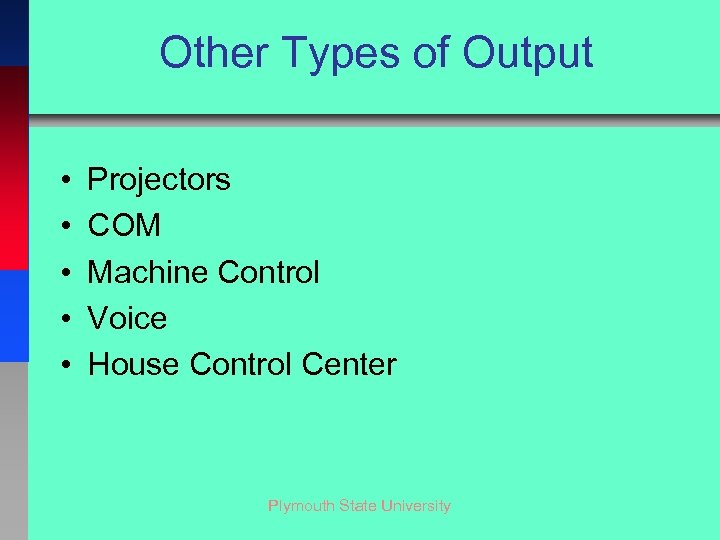 Other Types of Output

• Projectors
• COM
• Machine Control
• Voice
• House Control Center

Plymouth State University